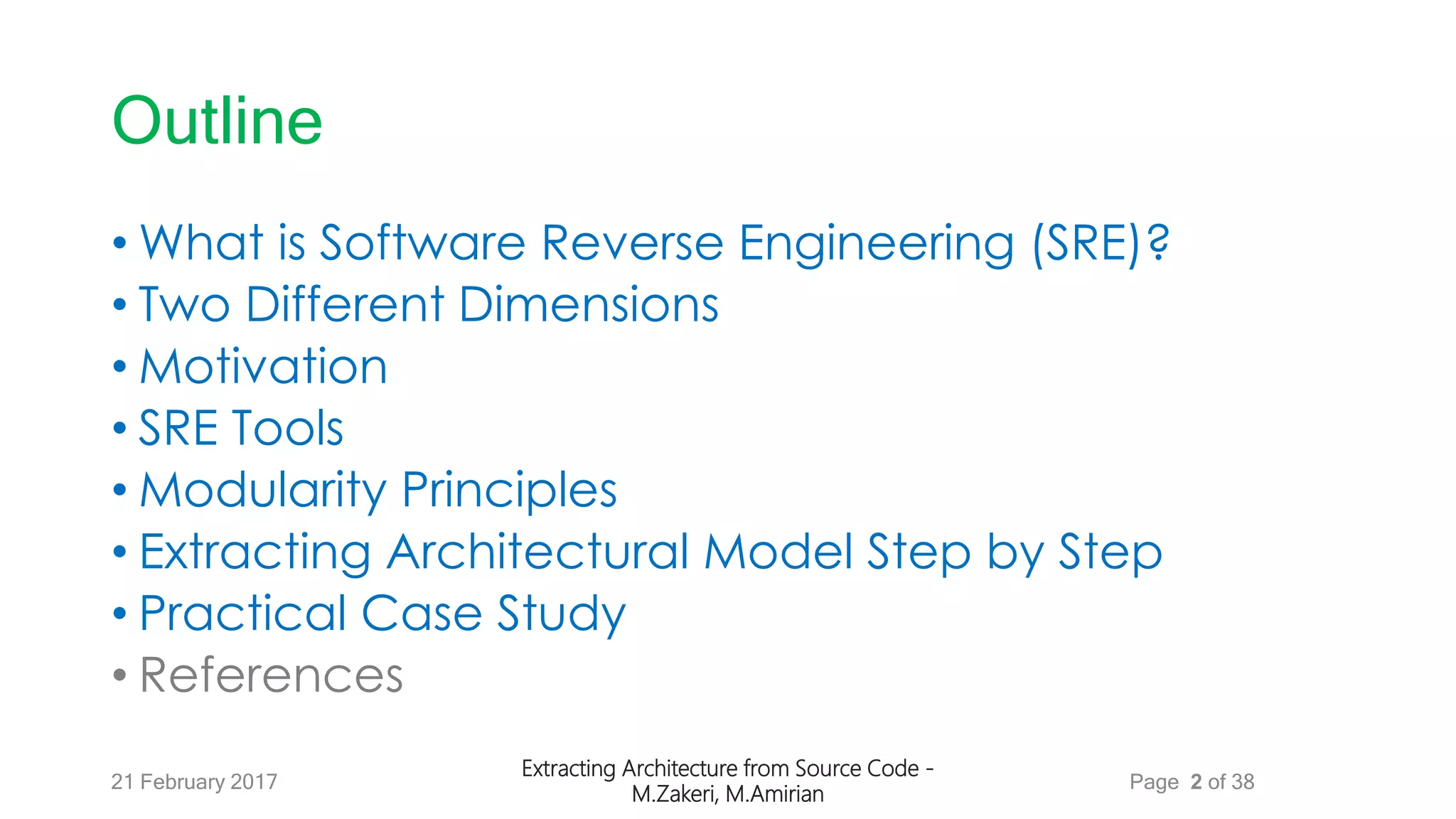 Outline

• What is Software Reverse Engineering (SRE)?
• Two Different Dimensions
• Motivation
• SRE Tools
• Modularity Principles
• Extracting Architectural Model Step by Step
• Practical Case Study
• References

21 February 2017

Extracting Architecture from Source Code - M.Zakeri, M.Amirian

Page 2 of 38